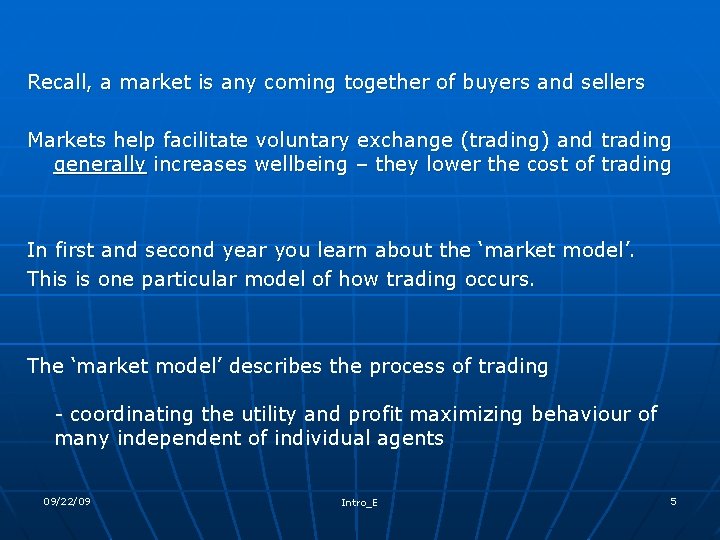 Recall, a market is any coming together of buyers and sellers

Markets help facilitate voluntary exchange (trading) and trading generally increases wellbeing – they lower the cost of trading

In first and second year you learn about the ‘market model’.
This is one particular model of how trading occurs.

The ‘market model’ describes the process of trading

- coordinating the utility and profit maximizing behaviour of many independent of individual agents

09/22/09

Intro_E

5